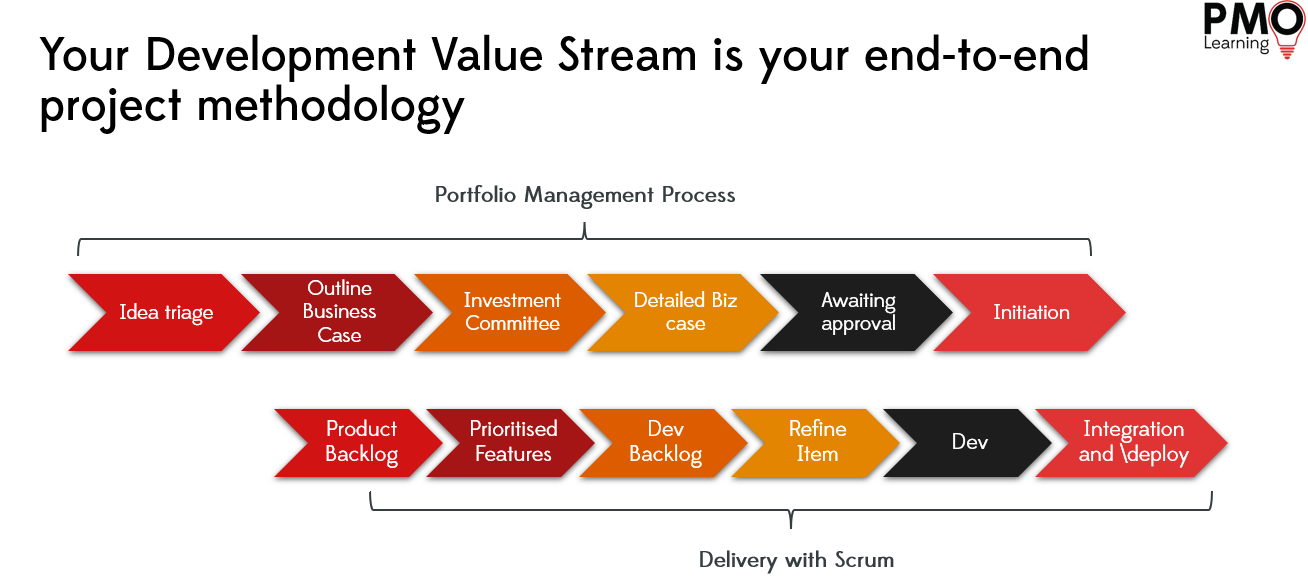 PMO Learning

Your Development Value Stream is your end-to-end project methodology

Portfolio Management Process

Idea triage

Outline Business Case

Investment Committee

Detailed Biz case

Awaiting approval

Initiation

Product Backlog

Prioritised Features

Dev Backlog

Refine Item

Dev

Integration and \deploy

Delivery with Scrum